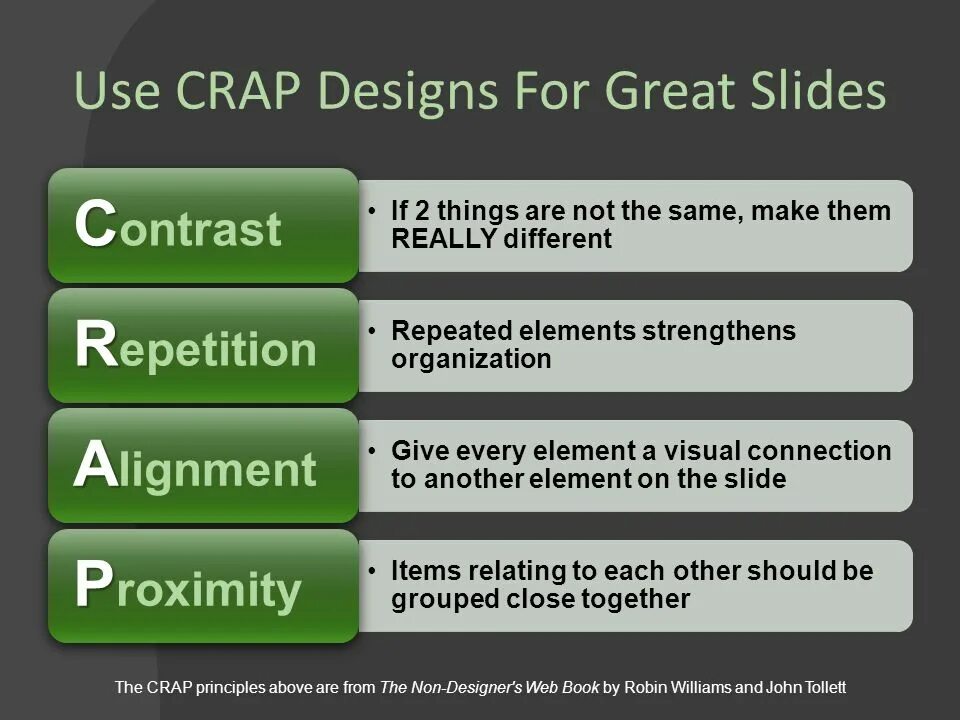 Use CRAP Designs For Great Slides

Contrast

• If 2 things are not the same, make them REALLY different

Repetition

• Repeated elements strengthens organization

Alignment

• Give every element a visual connection to another element on the slide

Proximity

• Items relating to each other should be grouped close together

The CRAP principles above are from The Non-Designer's Web Book by Robin Williams and John Tollett